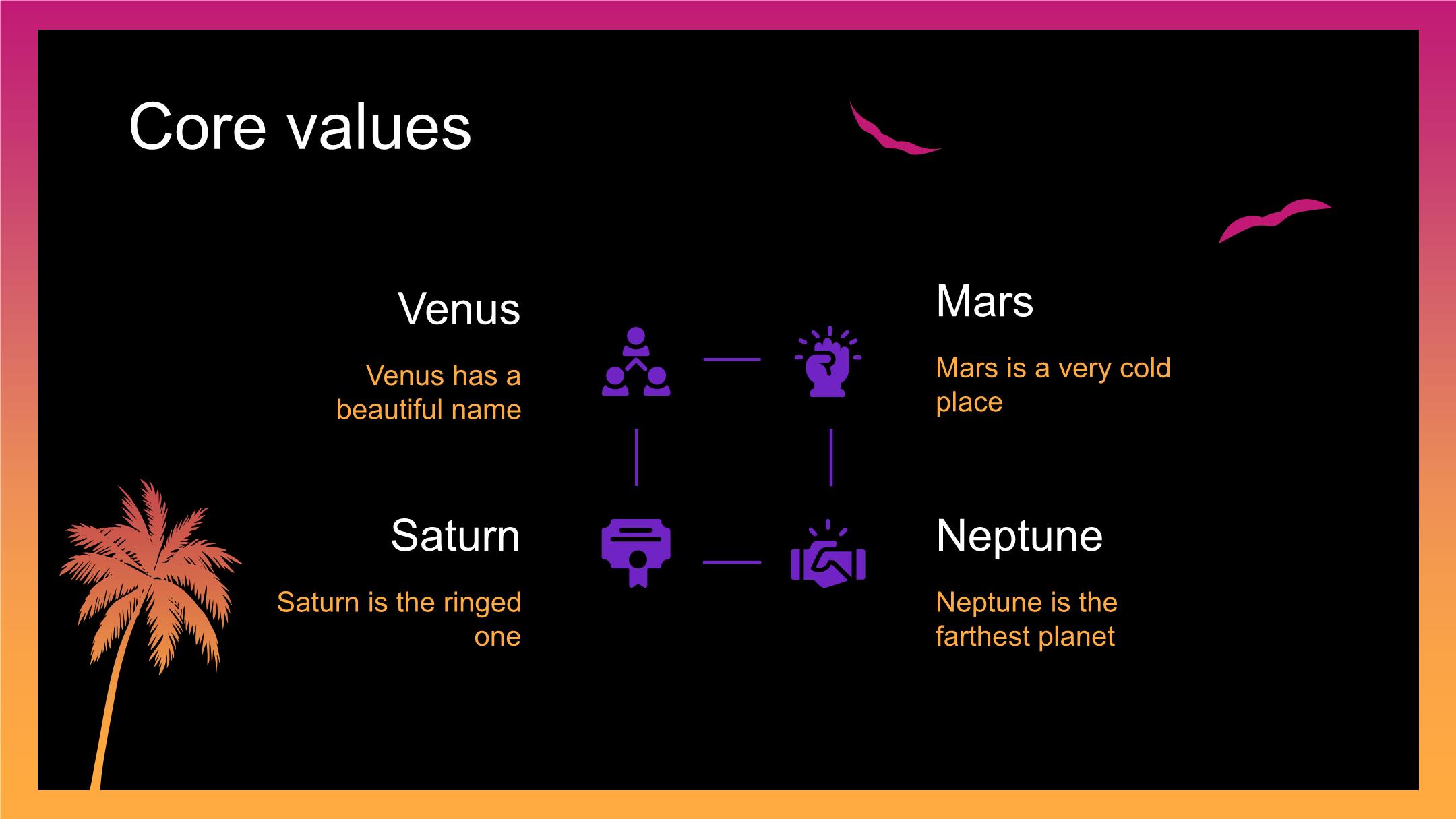 Core values

Venus

Venus has a beautiful name

Mars

Mars is a very cold place

Saturn

Saturn is the ringed one

Neptune

Neptune is the farthest planet